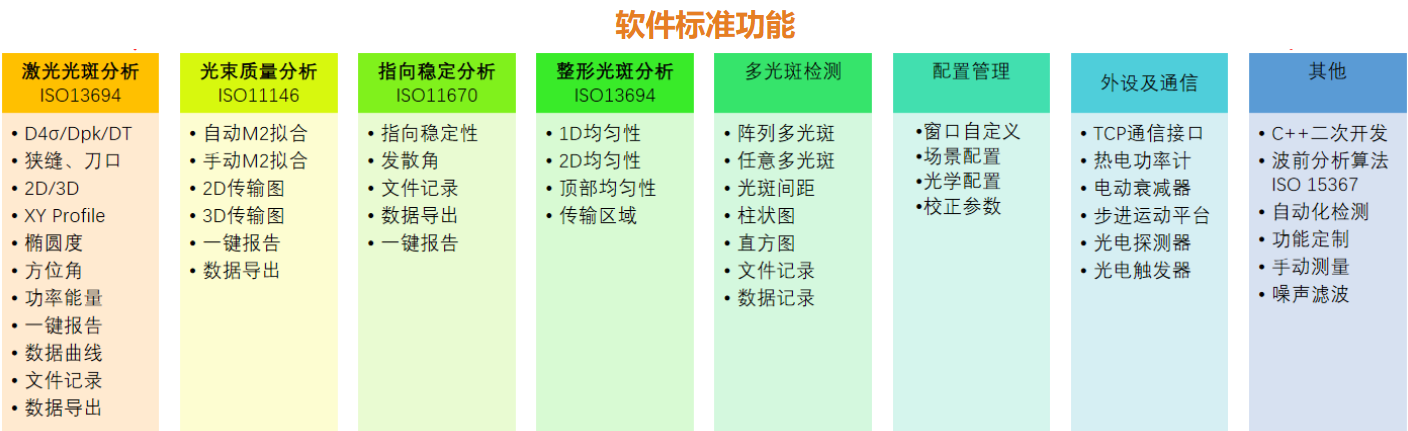 软件标准功能

激光光斑分析
ISO13694

• D4σ/Dpk/DT
• 狭缝、刀口
• 2D/3D
• XY Profile
• 椭圆度
• 方位角
• 功率能量
• 一键报告
• 数据曲线
• 文件记录
• 数据导出

光束质量分析
ISO11146

• 自动M2拟合
• 手动M2拟合
• 2D传输图
• 3D传输图
• 一键报告
• 数据导出

指向稳定分析
ISO11670

• 指向稳定性
• 发散角
• 文件记录
• 数据导出
• 一键报告

整形光斑分析
ISO13694

• 1D均匀性
• 2D均匀性
• 顶部均匀性
• 传输区域

多光斑检测

• 阵列多光斑
• 任意多光斑
• 光斑间距
• 柱状图
• 直方图
• 文件记录
• 数据记录

配置管理

•窗口自定义
•场景配置
•光学配置
•校正参数

外设及通信

• TCP通信接口
• 热电功率计
• 电动衰减器
• 步进运动平台
• 光电探测器
• 光电触发器

其他

• C++二次开发
• 波前分析算法 ISO 15367
• 自动化检测
• 功能定制
• 手动测量
• 噪声滤波